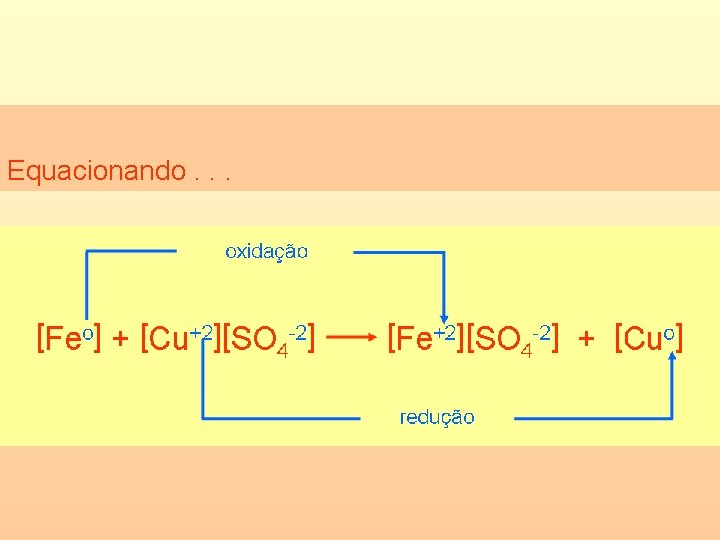 Equacionando . . .

oxidação

$[Fe^{o}] + [Cu^{+2}][SO_4^{-2}] \longrightarrow [Fe^{+2}][SO_4^{-2}] + [Cu^{o}]$

redução